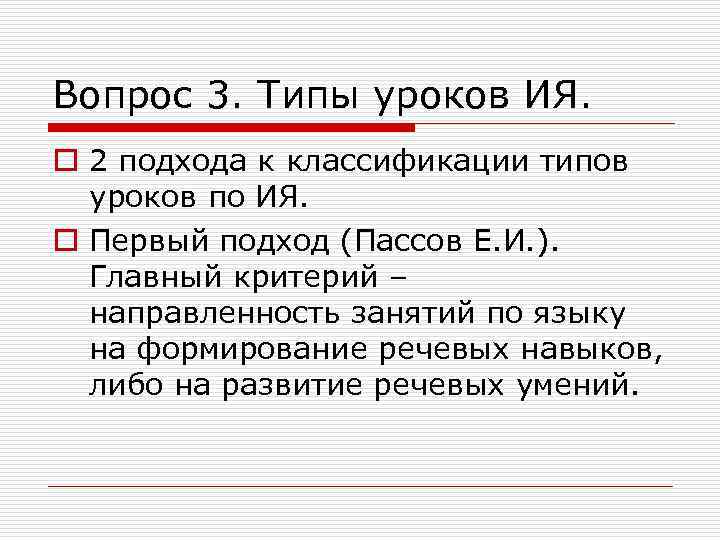 Вопрос 3. Типы уроков ИЯ.

2 подхода к классификации типов уроков по ИЯ.

Первый подход (Пассов Е.И.). Главный критерий – направленность занятий по языку на формирование речевых навыков, либо на развитие речевых умений.